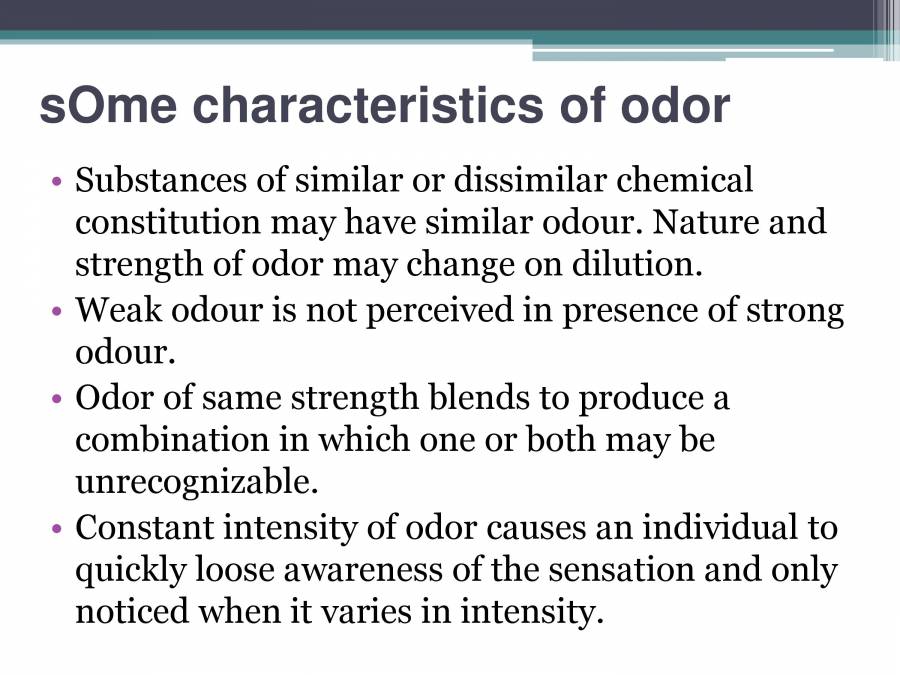 sOme characteristics of odor

• Substances of similar or dissimilar chemical constitution may have similar odour. Nature and strength of odor may change on dilution.
• Weak odour is not perceived in presence of strong odour.
• Odor of same strength blends to produce a combination in which one or both may be unrecognizable.
• Constant intensity of odor causes an individual to quickly loose awareness of the sensation and only noticed when it varies in intensity.